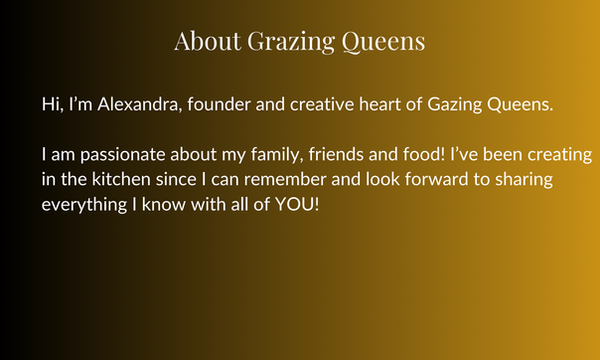 About Grazing Queens

Hi, I'm Alexandra, founder and creative heart of Gazing Queens.

I am passionate about my family, friends and food! I've been creating in the kitchen since I can remember and look forward to sharing everything I know with all of YOU!